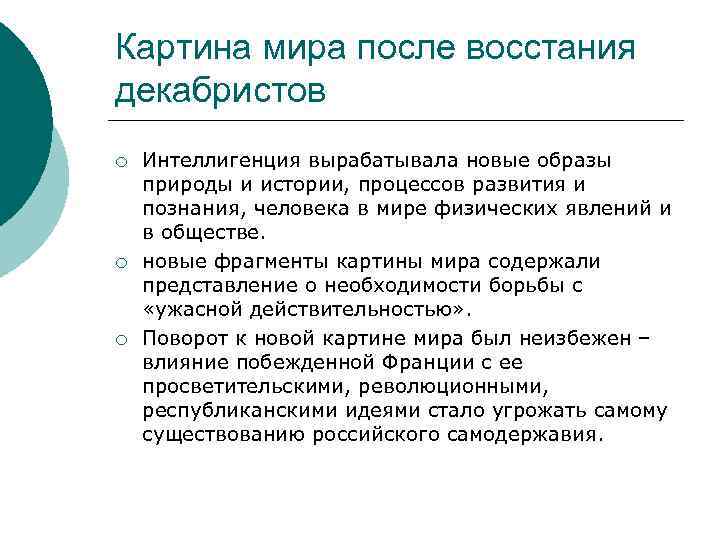 Картина мира после восстания декабристов

○ Интеллигенция вырабатывала новые образы природы и истории, процессов развития и познания, человека в мире физических явлений и в обществе.
○ новые фрагменты картины мира содержали представление о необходимости борьбы с «ужасной действительностью».
○ Поворот к новой картине мира был неизбежен – влияние побежденной Франции с ее просветительскими, революционными, республиканскими идеями стало угрожать самому существованию российского самодержавия.